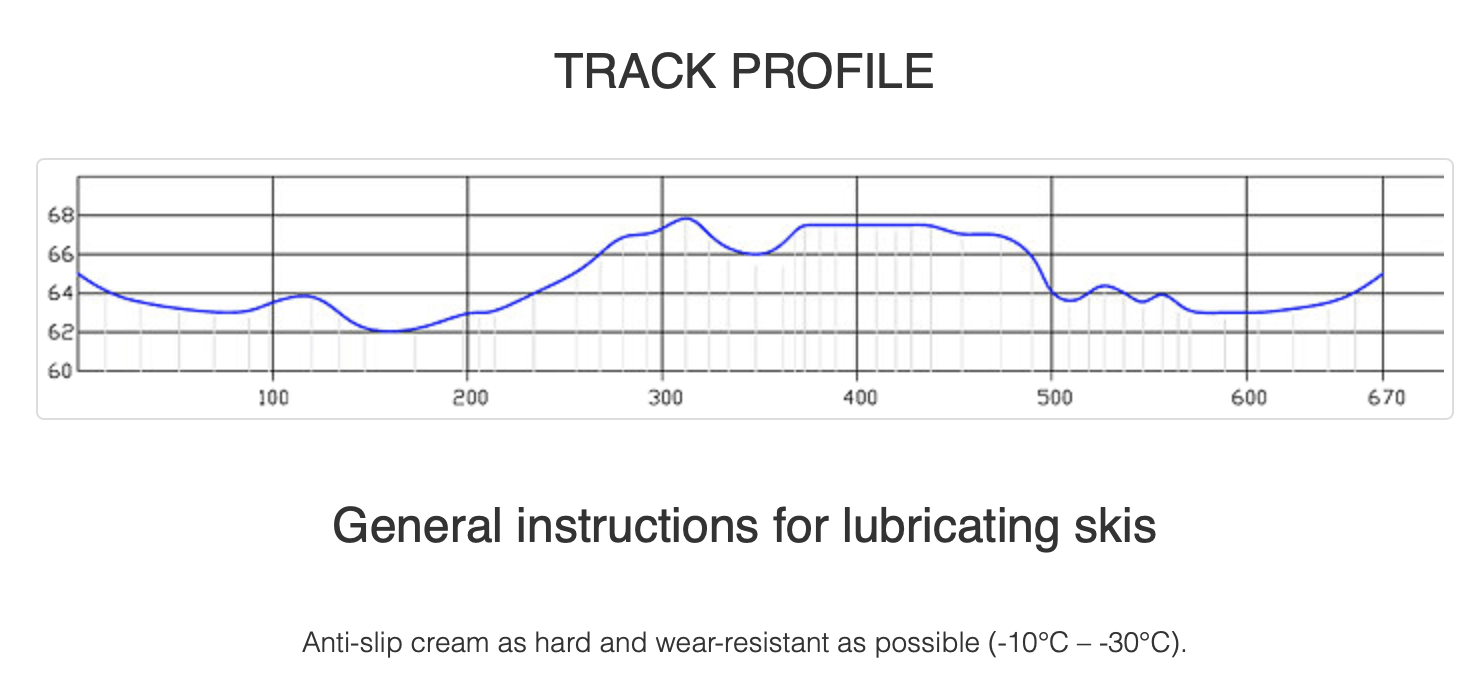 TRACK PROFILE

68
66
64
62
60

100 200 300 400 500 600 670

General instructions for lubricating skis

Anti-slip cream as hard and wear-resistant as possible (-10°C – -30°C).